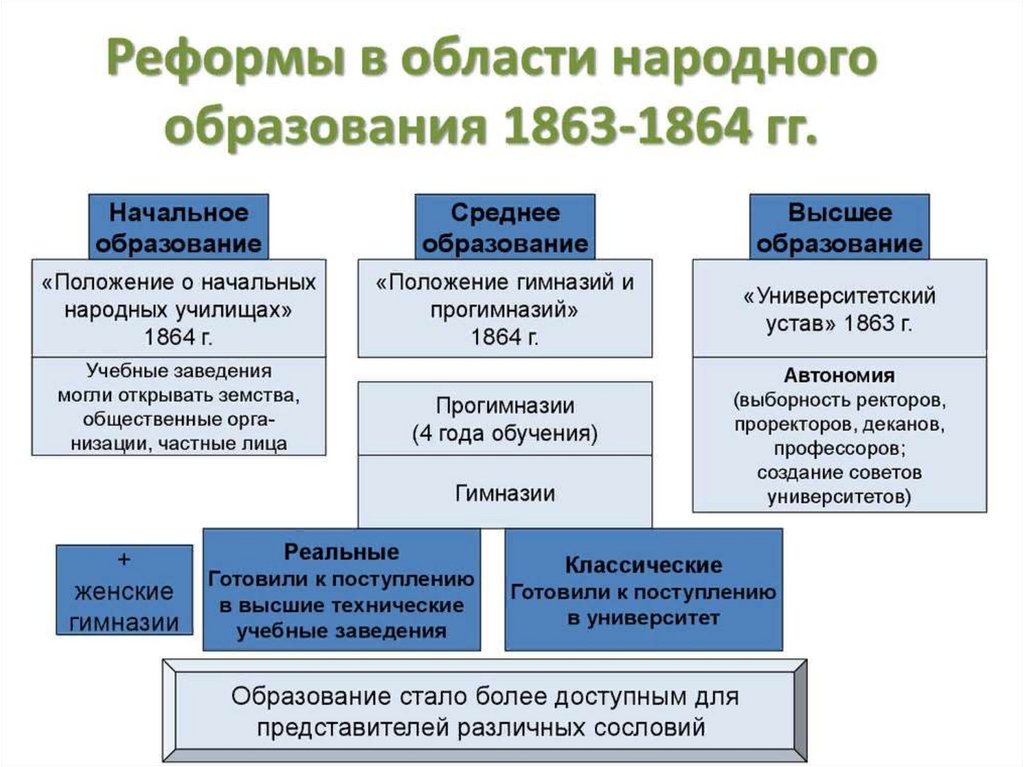 Реформы в области народного образования 1863-1864 гг.

Начальное образование

«Положение о начальных народных училищах» 1864 г.

Учебные заведения могли открывать земства, общественные организации, частные лица

Среднее образование

«Положение гимназий и прогимназий» 1864 г.

Прогимназии (4 года обучения)

Гимназии

Высшее образование

«Университетский устав» 1863 г.

Автономия (выборность ректоров, проректоров, деканов, профессоров; создание советов университетов)

+ женские гимназии

Реальные Готовили к поступлению в высшие технические учебные заведения

Классические Готовили к поступлению в университет

Образование стало более доступным для представителей различных сословий